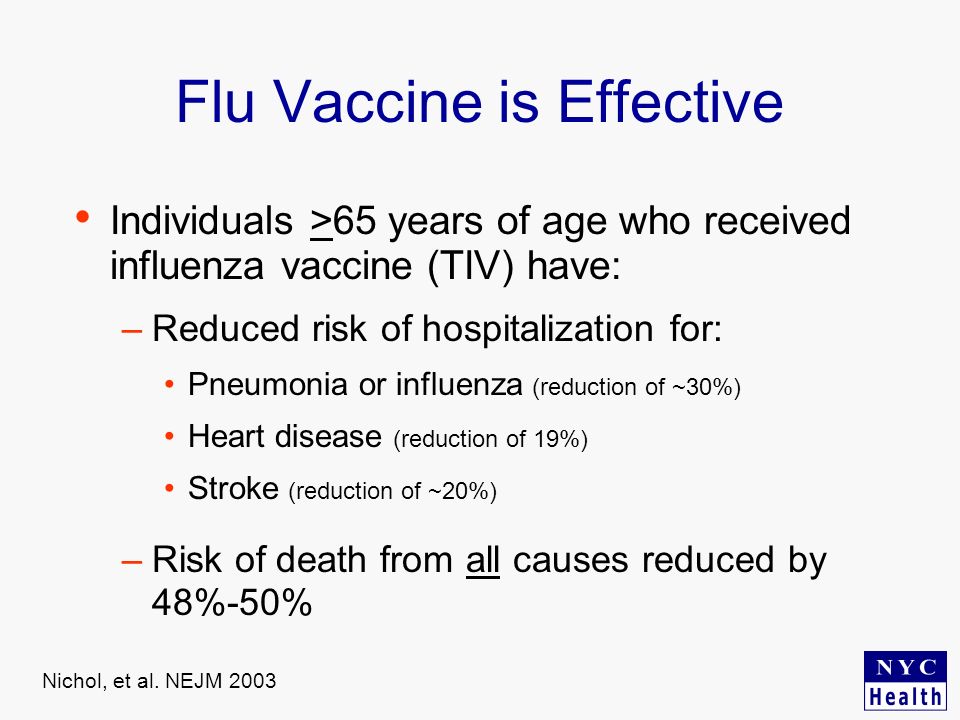 Flu Vaccine is Effective

• Individuals $\geq$65 years of age who received influenza vaccine (TIV) have:

– Reduced risk of hospitalization for:

• Pneumonia or influenza (reduction of ~30%)

• Heart disease (reduction of 19%)

• Stroke (reduction of ~20%)

– Risk of death from all causes reduced by 48%-50%

Nichol, et al. NEJM 2003

NYC Health